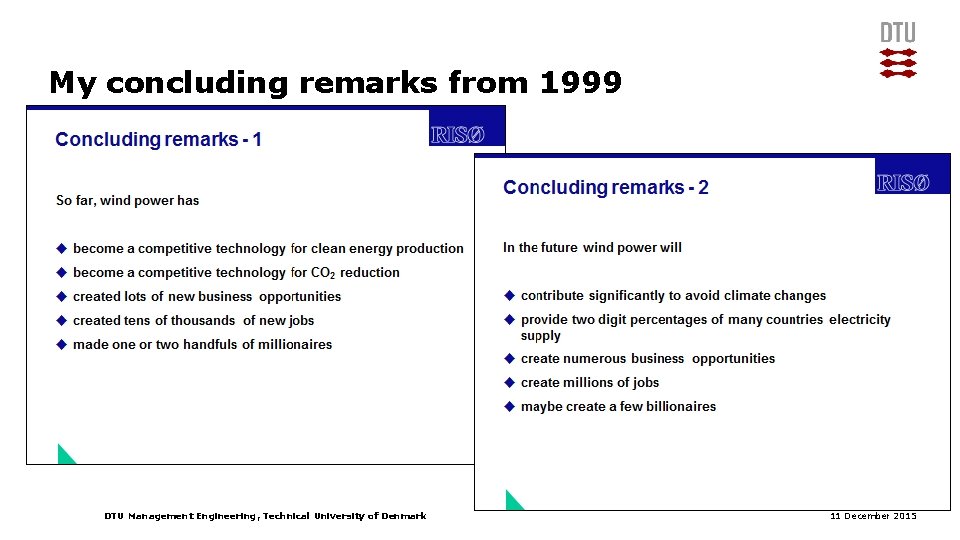 DTU

My concluding remarks from 1999

Concluding remarks - 1

RISØ

So far, wind power has

◆ become a competitive technology for clean energy production
◆ become a competitive technology for $CO_2$ reduction
◆ created lots of new business opportunities
◆ created tens of thousands of new jobs
◆ made one or two handfuls of millionaires

Concluding remarks - 2

RISØ

In the future wind power will

◆ contribute significantly to avoid climate changes
◆ provide two digit percentages of many countries electricity supply
◆ create numerous business opportunities
◆ create millions of jobs
◆ maybe create a few billionaires

DTU Management Engineering, Technical University of Denmark

11 December 2015